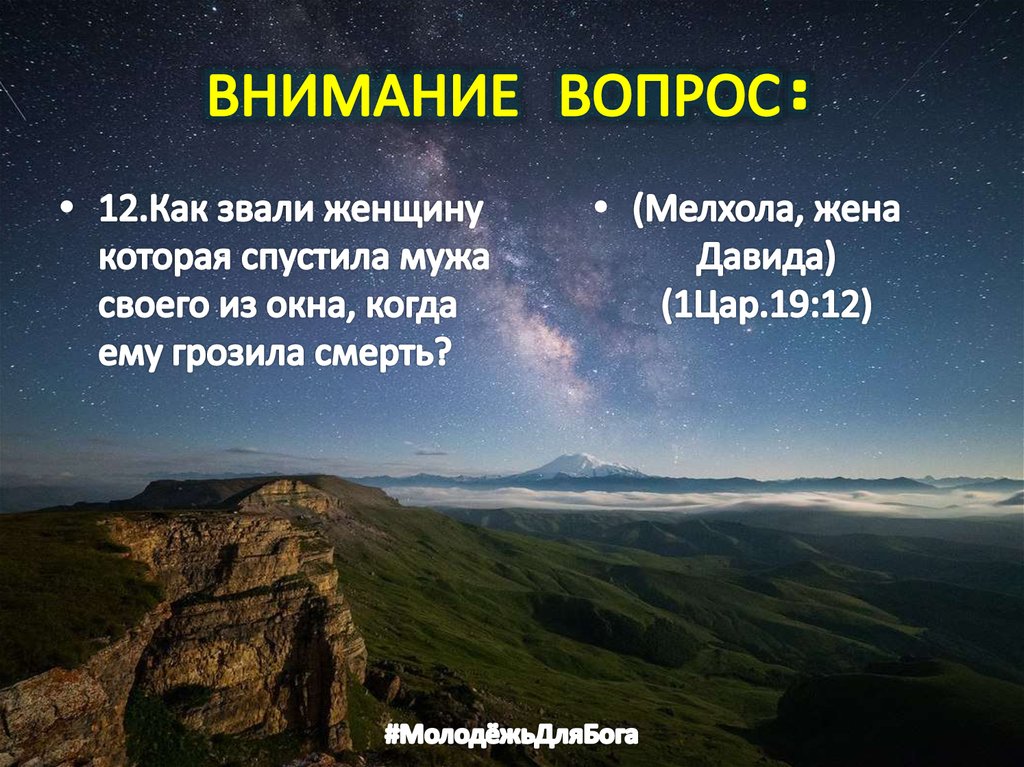 ВНИМАНИЕ ВОПРОС:

• 12.Как звали женщину которая спустила мужа своего из окна, когда ему грозила смерть?

• (Мелхола, жена Давида) (1Цар.19:12)

#МолодёжьДляБога